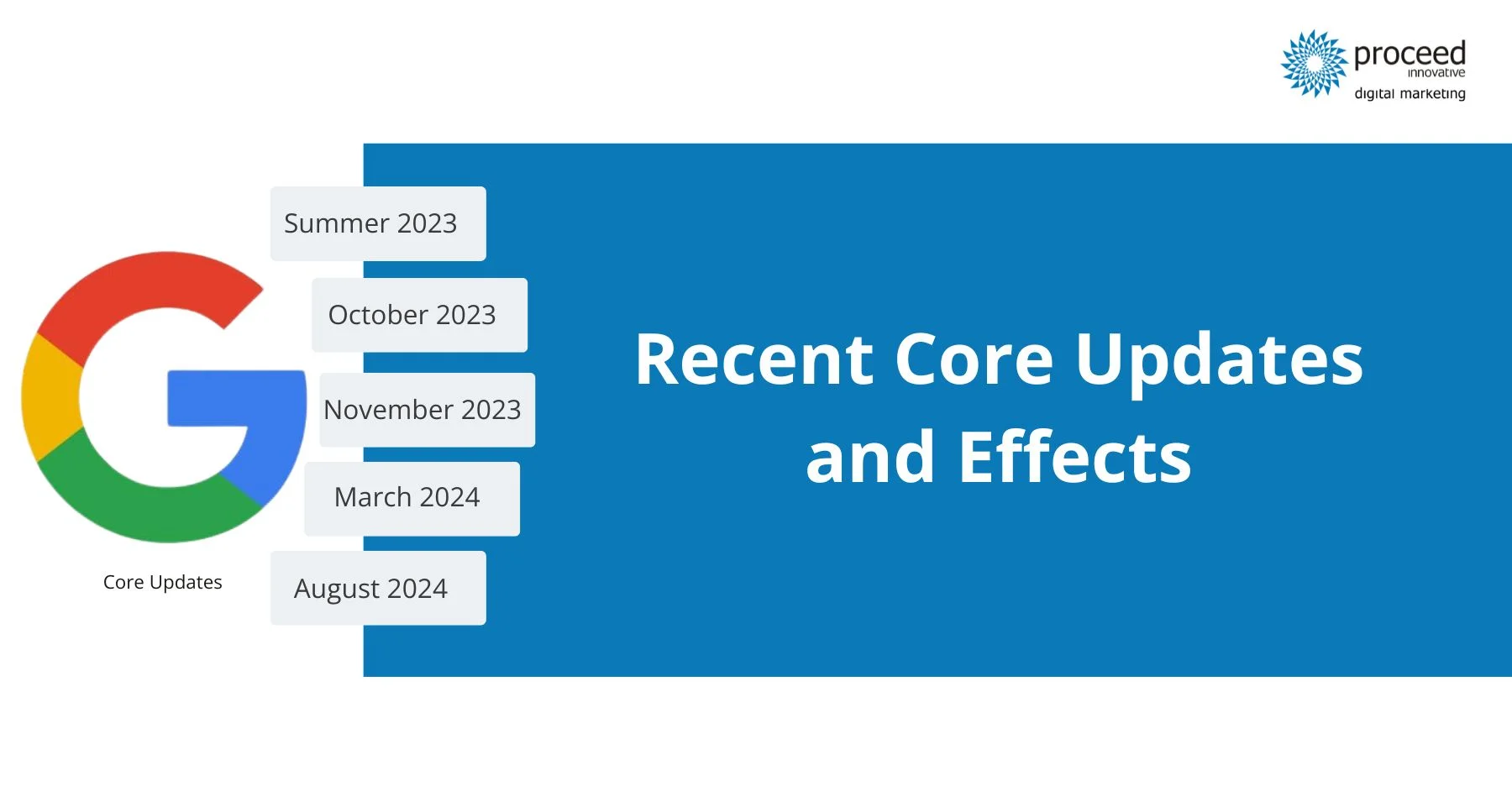 proceed
innovative
digital marketing

Summer 2023

October 2023

November 2023

March 2024

August 2024

Core Updates

Recent Core Updates and Effects